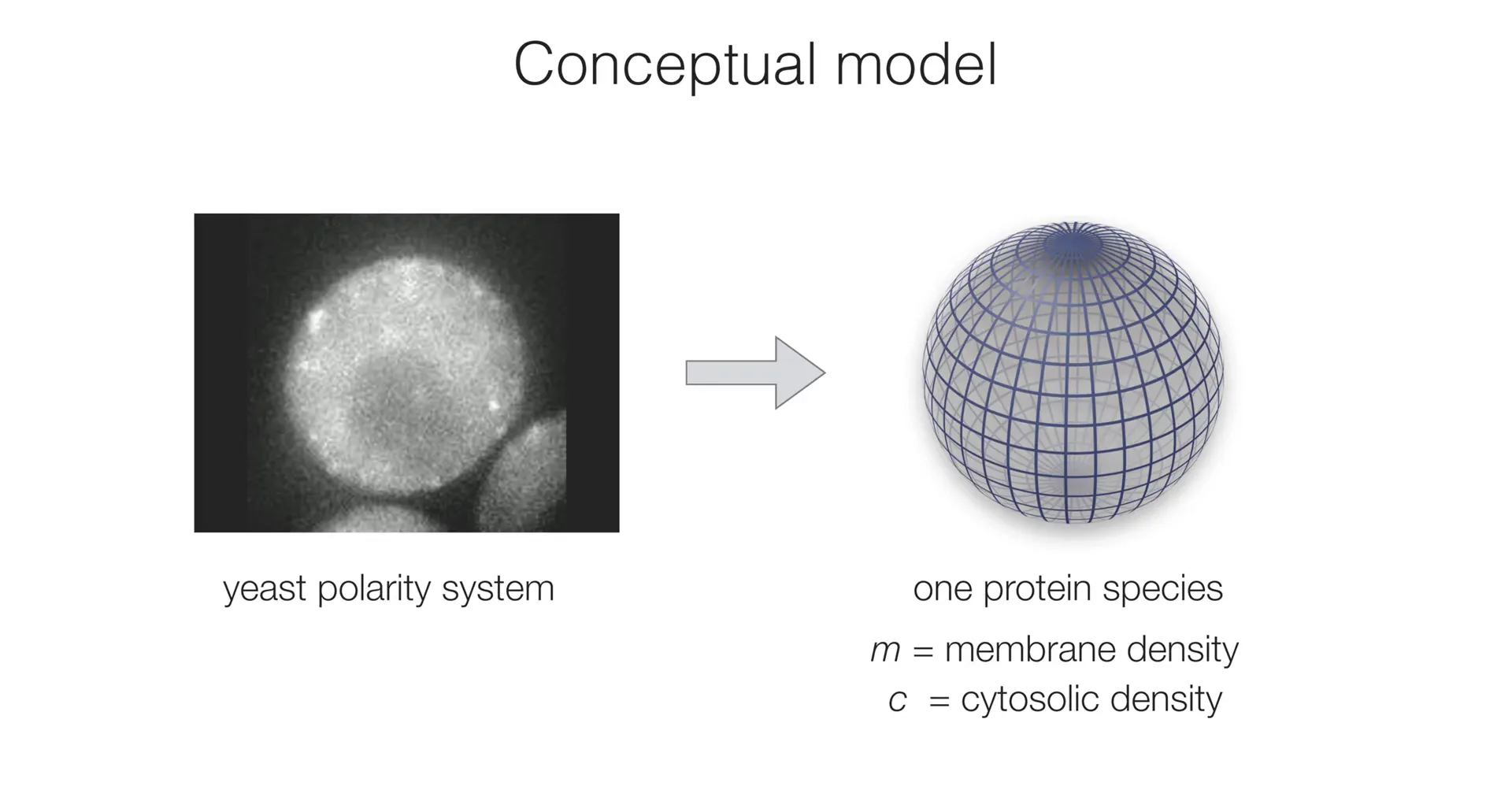 Conceptual model

yeast polarity system

one protein species

$m$ = membrane density
$c$ = cytosolic density